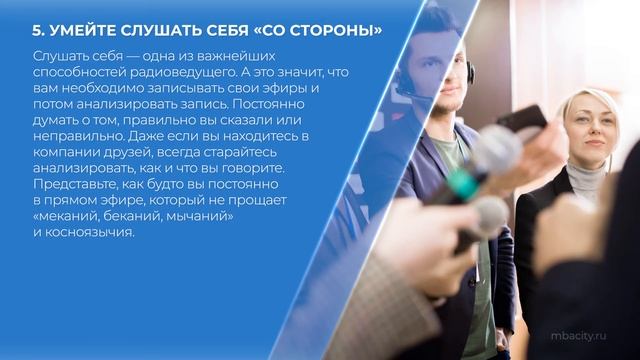 5. УМЕЙТЕ СЛУШАТЬ СЕБЯ «СО СТОРОНЫ»

Слушать себя — одна из важнейших способностей радиоведущего. А это значит, что вам необходимо записывать свои эфиры и потом анализировать запись. Постоянно думать о том, правильно вы сказали или неправильно. Даже если вы находитесь в компании друзей, всегда старайтесь анализировать, как и что вы говорите. Представьте, как будто вы постоянно в прямом эфире, который не прощает «меканий, беканий, мычаний» и косноязычия.

mbacity.ru